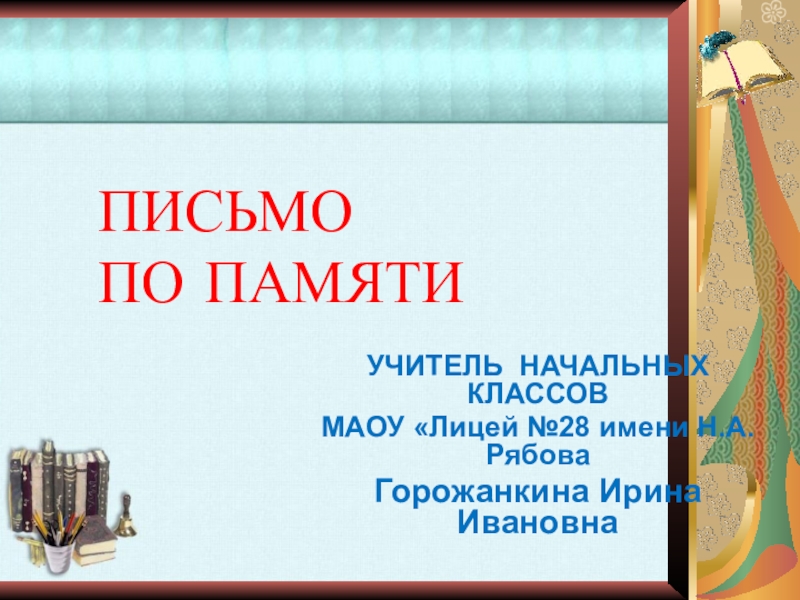 ПИСЬМО
ПО ПАМЯТИ

УЧИТЕЛЬ НАЧАЛЬНЫХ КЛАССОВ
МАОУ «Лицей №28 имени Н.А. Рябова
Горожанкина Ирина Ивановна